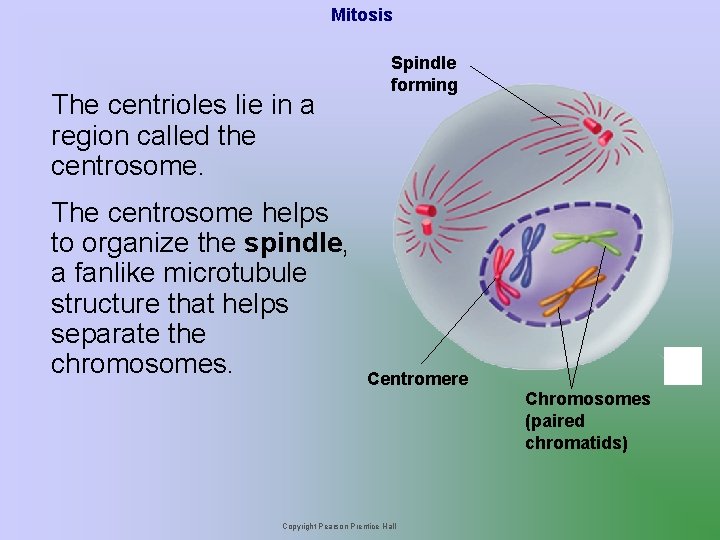 Mitosis

The centrioles lie in a region called the centrosome.

The centrosome helps to organize the spindle, a fanlike microtubule structure that helps separate the chromosomes.

Spindle forming

Centromere

Chromosomes (paired chromatids)

Copyright Pearson Prentice Hall